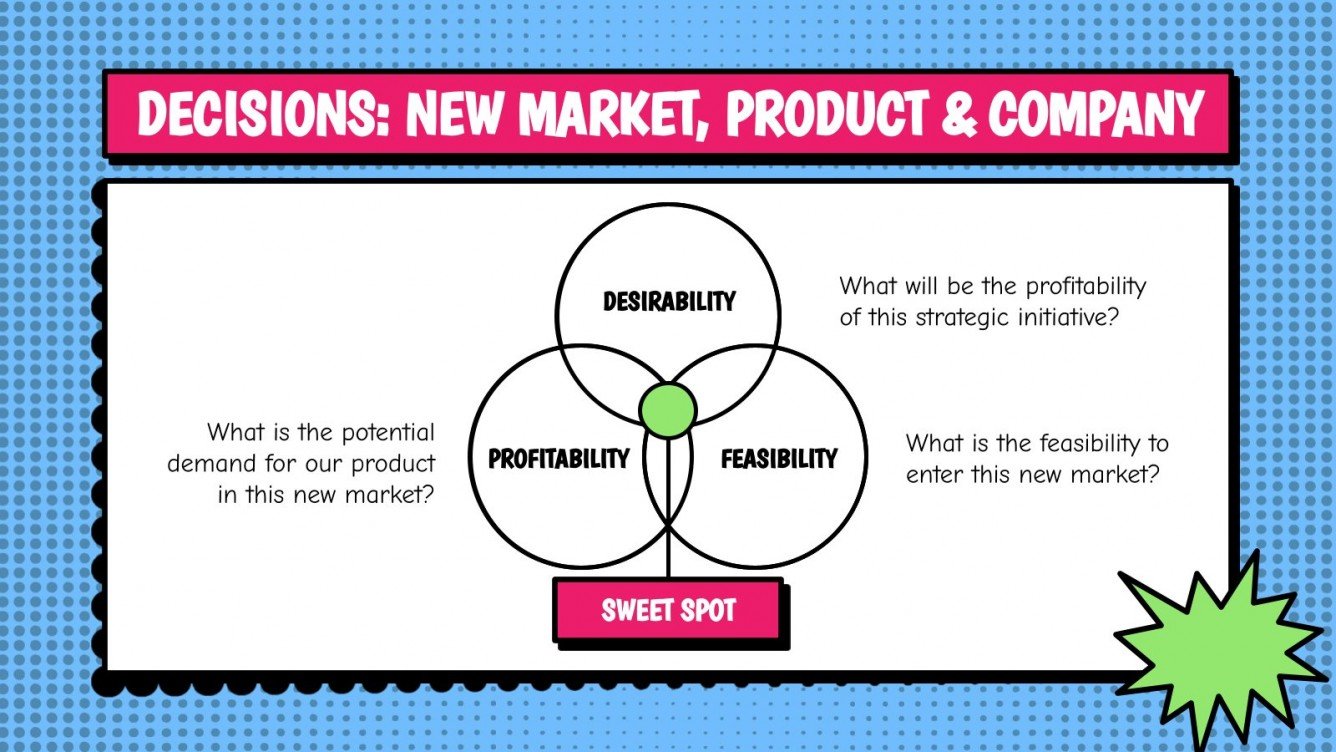 DECISIONS: NEW MARKET, PRODUCT & COMPANY

DESIRABILITY

What will be the profitability of this strategic initiative?

What is the potential demand for our product in this new market?

PROFITABILITY

FEASIBILITY

What is the feasibility to enter this new market?

SWEET SPOT